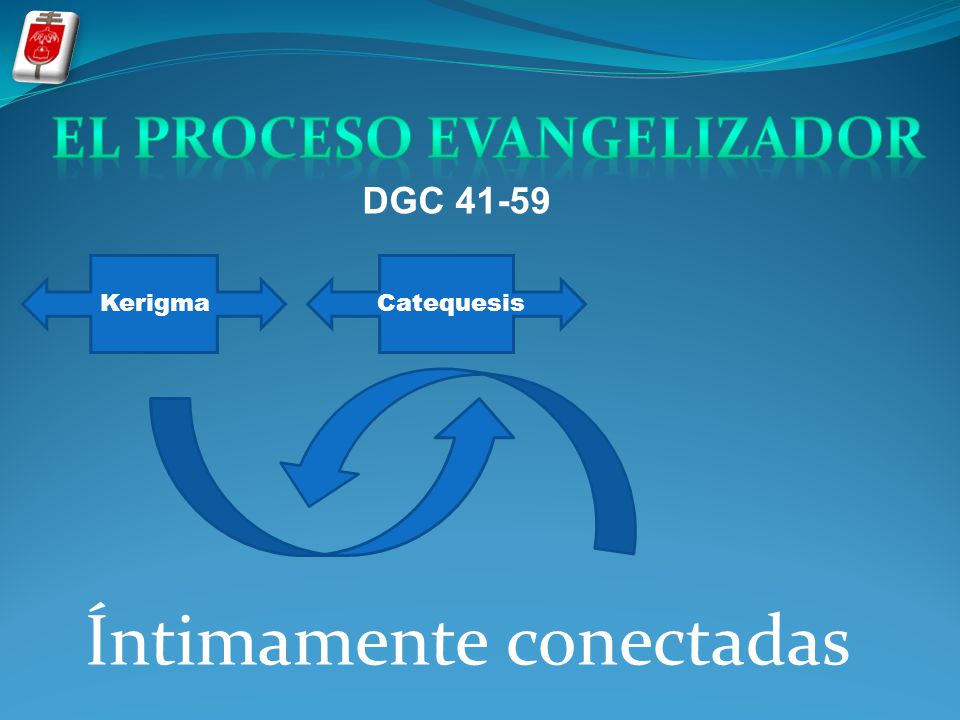 EL PROCESO EVANGELIZADOR

DGC 41-59

Kerigma

Catequesis

Íntimamente conectadas